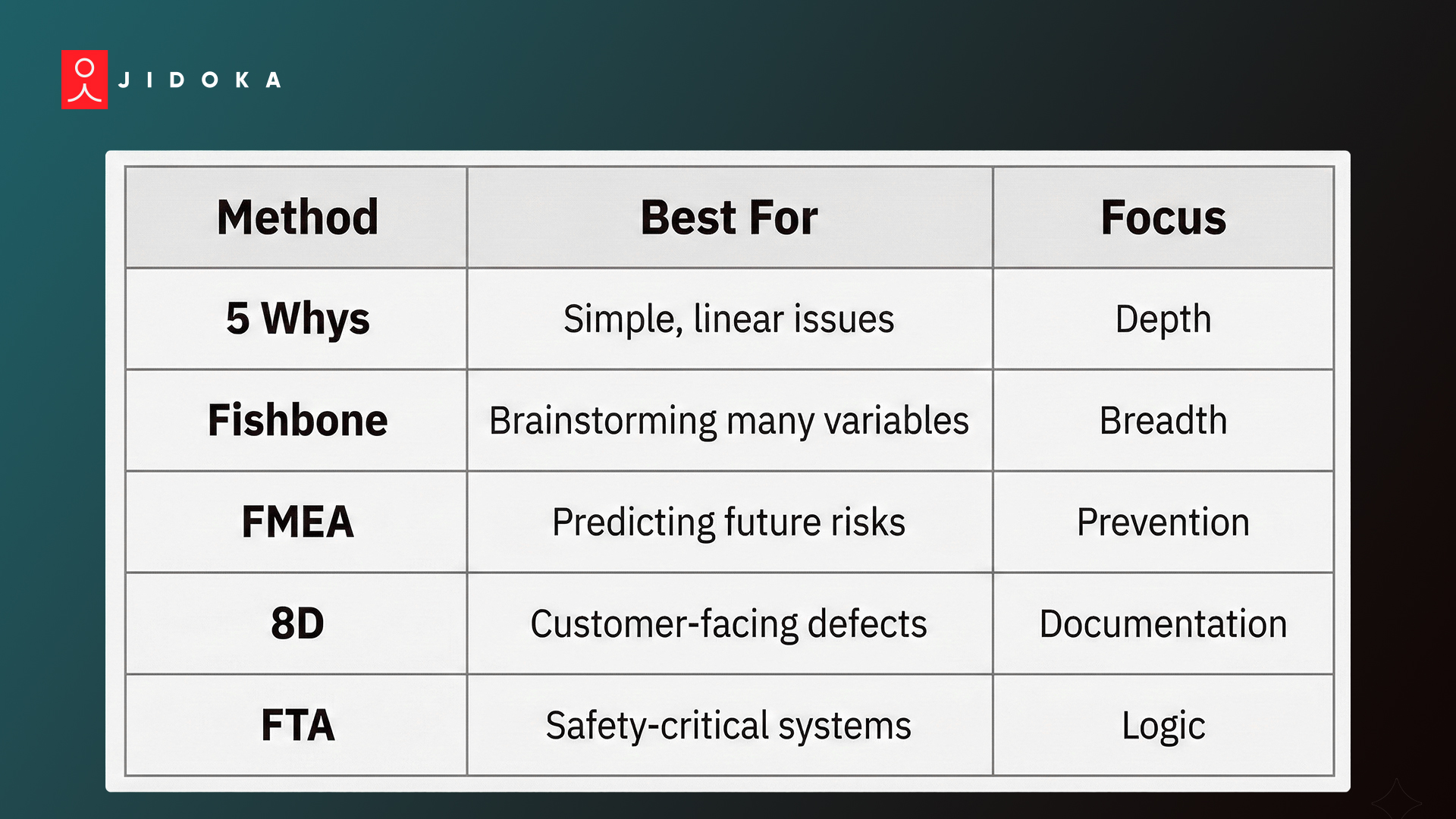 JIDOKA

| Method | Best For | Focus |
|---|---|---|
| 5 Whys | Simple, linear issues | Depth |
| Fishbone | Brainstorming many variables | Breadth |
| FMEA | Predicting future risks | Prevention |
| 8D | Customer-facing defects | Documentation |
| FTA | Safety-critical systems | Logic |